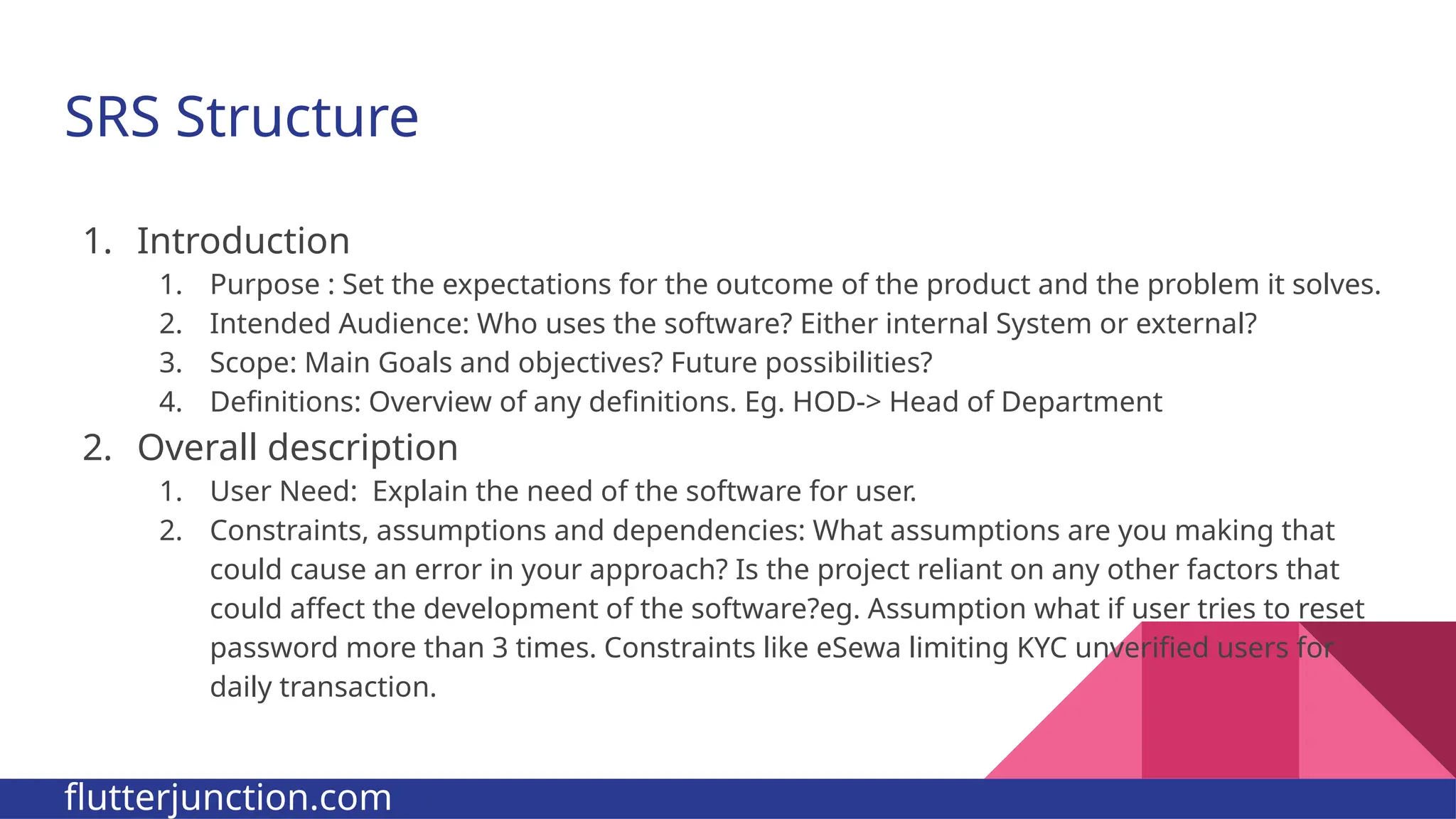 SRS Structure

1. Introduction
   1. Purpose : Set the expectations for the outcome of the product and the problem it solves.
   2. Intended Audience: Who uses the software? Either internal System or external?
   3. Scope: Main Goals and objectives? Future possibilities?
   4. Definitions: Overview of any definitions. Eg. HOD-> Head of Department
2. Overall description
   1. User Need: Explain the need of the software for user.
   2. Constraints, assumptions and dependencies: What assumptions are you making that could cause an error in your approach? Is the project reliant on any other factors that could affect the development of the software?eg. Assumption what if user tries to reset password more than 3 times. Constraints like eSewa limiting KYC unverified users for daily transaction.

flutterjunction.com